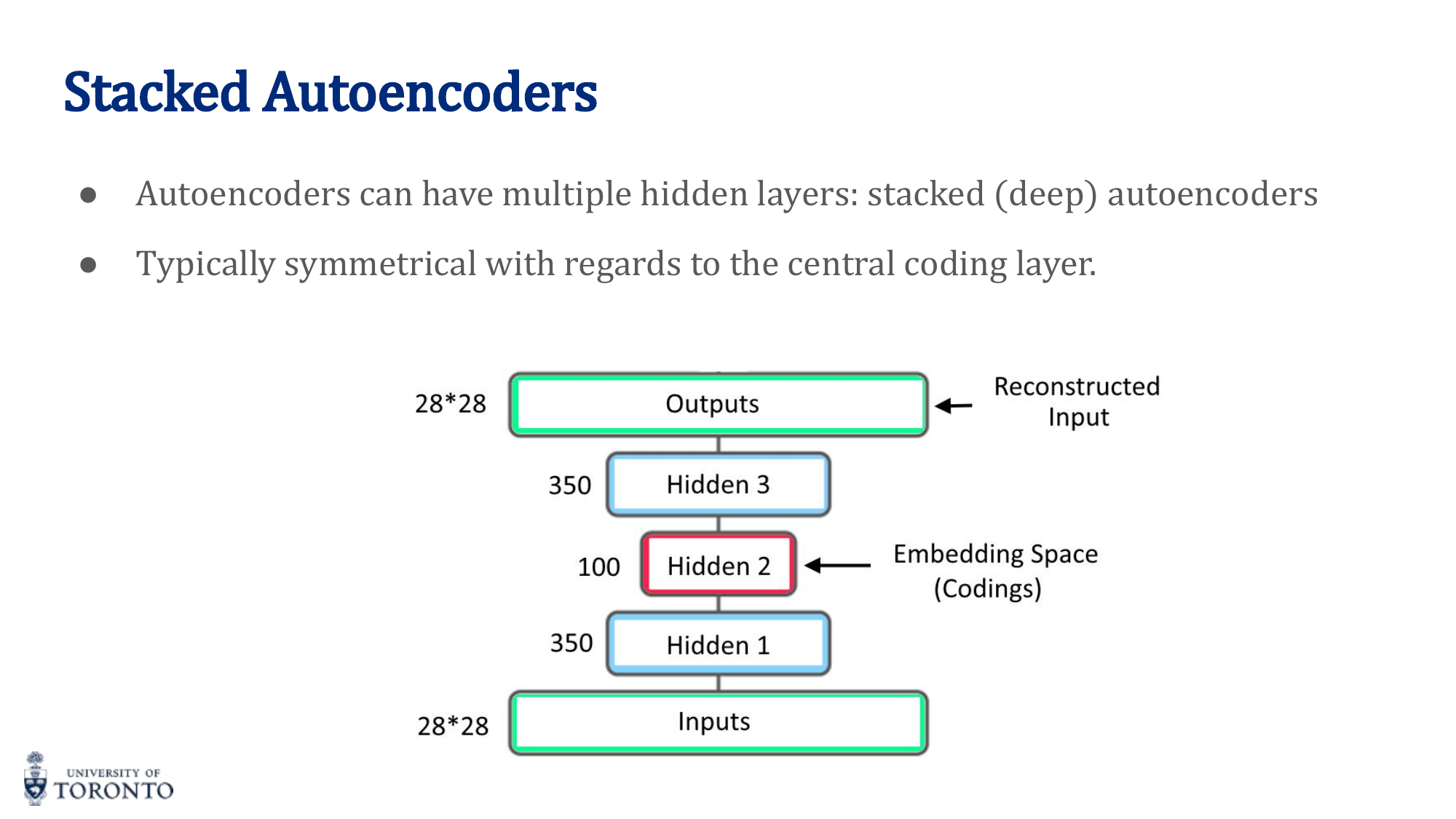 Stacked Autoencoders

● Autoencoders can have multiple hidden layers: stacked (deep) autoencoders

● Typically symmetrical with regards to the central coding layer.

28*28 Outputs Reconstructed Input

350 Hidden 3

100 Hidden 2 Embedding Space (Codings)

350 Hidden 1

28*28 Inputs

UNIVERSITY OF TORONTO